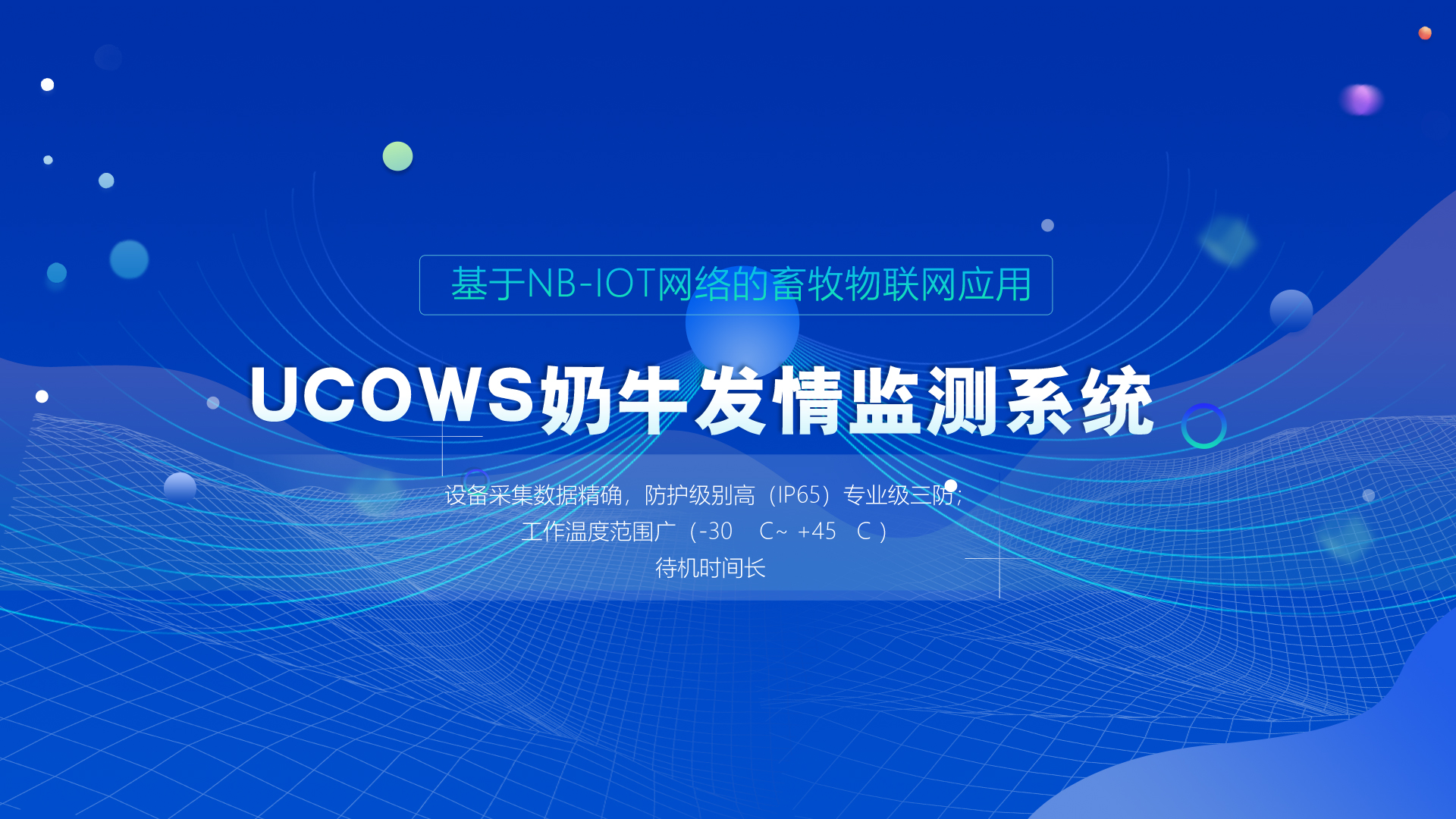 基于NB-IOT网络的畜牧物联网应用

UCOWS奶牛发情监测系统

设备采集数据精确，防护级别高（IP65）专业级三防；
工作温度范围广（-30　C~ +45　C）
待机时间长